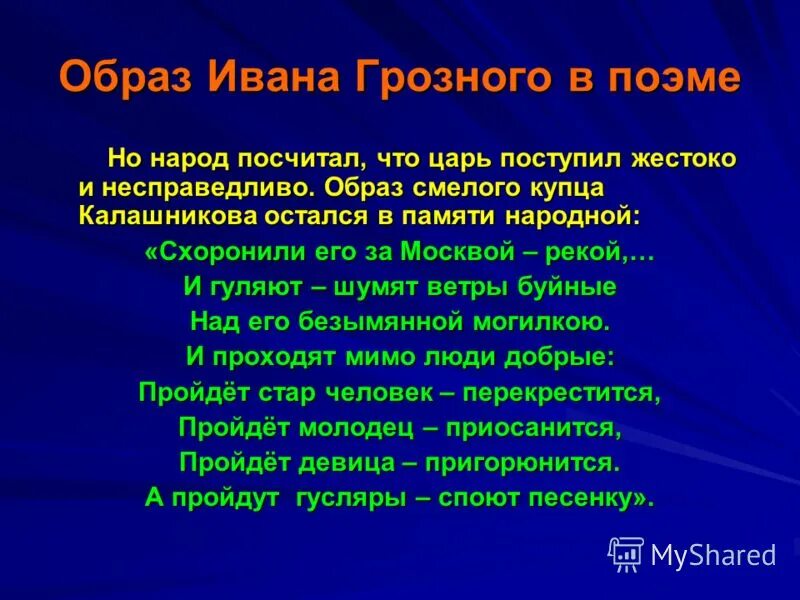 Образ Ивана Грозного в поэме

Но народ посчитал, что царь поступил жестоко и несправедливо. Образ смелого купца Калашникова остался в памяти народной:

«Схоронили его за Москвой – рекой,…
И гуляют – шумят ветры буйные
Над его безымянной могилкою.
И проходят мимо люди добрые:
Пройдёт стар человек – перекрестится,
Пройдёт молодец – приосанится,
Пройдёт девица – пригорюнится.
А пройдут гусляры – споют песенку».

MyShared